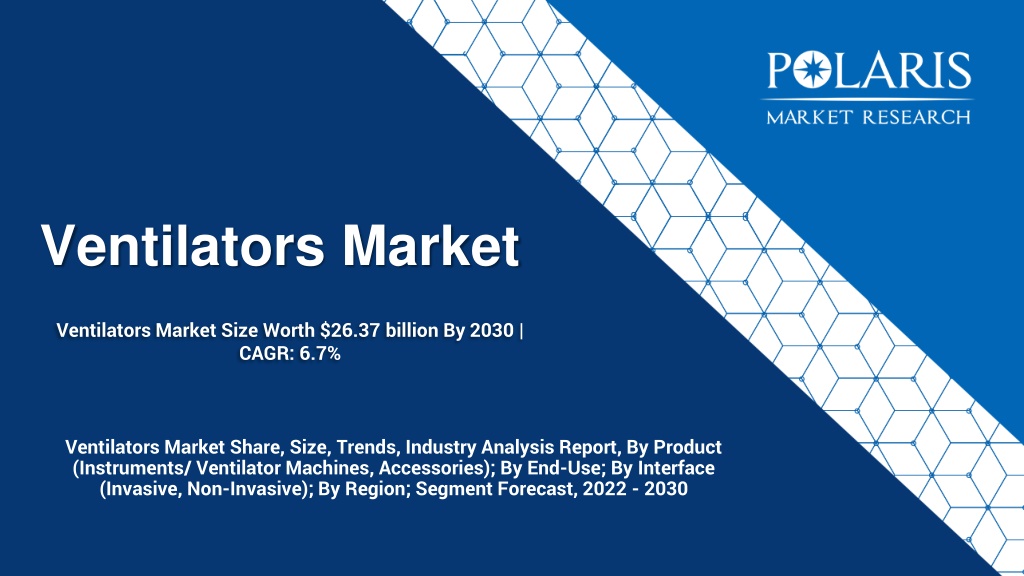 POLARIS
MARKET RESEARCH

Ventilators Market

Ventilators Market Size Worth \$26.37 billion By 2030 | CAGR: 6.7%

Ventilators Market Share, Size, Trends, Industry Analysis Report, By Product (Instruments/ Ventilator Machines, Accessories); By End-Use; By Interface (Invasive, Non-Invasive); By Region; Segment Forecast, 2022 - 2030